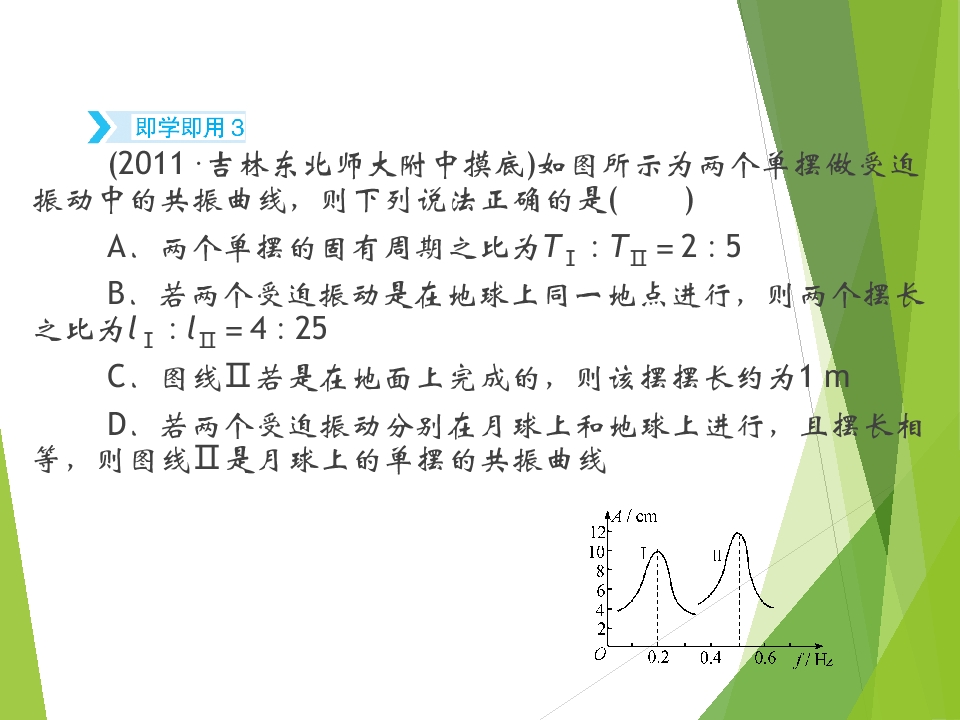 即学即用 3

(2011 · 吉林东北师大附中摸底)如图所示为两个单摆做受迫振动中的共振曲线，则下列说法正确的是(　　)

A、两个单摆的固有周期之比为$T_{Ⅰ}:T_{Ⅱ}=2:5$

B、若两个受迫振动是在地球上同一地点进行，则两个摆长之比为$l_{Ⅰ}:l_{Ⅱ}=4:25$

C、图线Ⅱ若是在地面上完成的，则该摆摆长约为1 m

D、若两个受迫振动分别在月球上和地球上进行，且摆长相等，则图线Ⅱ是月球上的单摆的共振曲线

A / cm
12
10
8
6
4
2
O
Ⅰ
Ⅱ
0.2
0.4
0.6
f / Hz